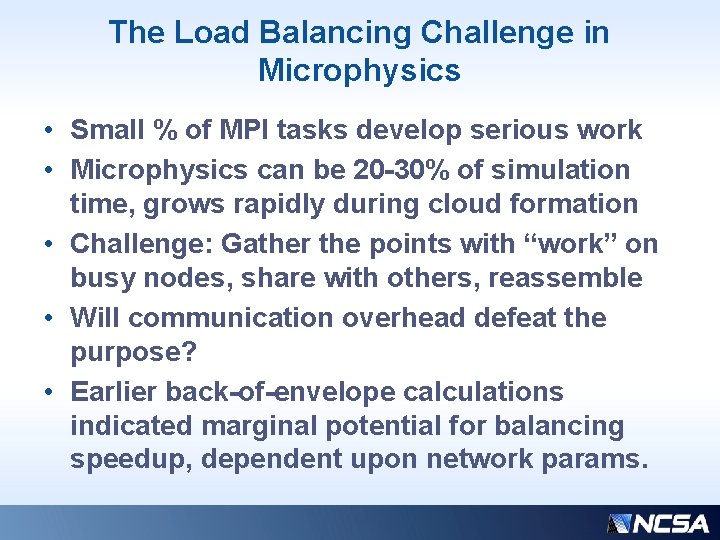 The Load Balancing Challenge in Microphysics

• Small % of MPI tasks develop serious work
• Microphysics can be 20-30% of simulation time, grows rapidly during cloud formation
• Challenge: Gather the points with “work” on busy nodes, share with others, reassemble
• Will communication overhead defeat the purpose?
• Earlier back-of-envelope calculations indicated marginal potential for balancing speedup, dependent upon network params.

NCSA